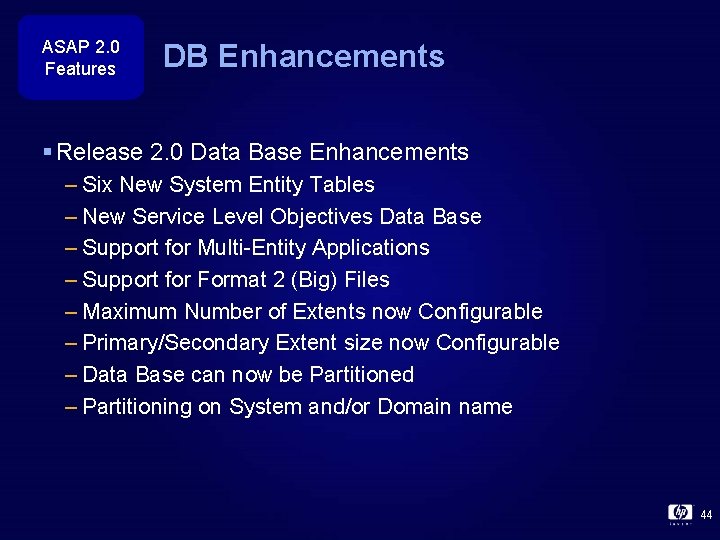 ASAP 2.0
Features

DB Enhancements

▪ Release 2.0 Data Base Enhancements
– Six New System Entity Tables
– New Service Level Objectives Data Base
– Support for Multi-Entity Applications
– Support for Format 2 (Big) Files
– Maximum Number of Extents now Configurable
– Primary/Secondary Extent size now Configurable
– Data Base can now be Partitioned
– Partitioning on System and/or Domain name

hp
invent

44